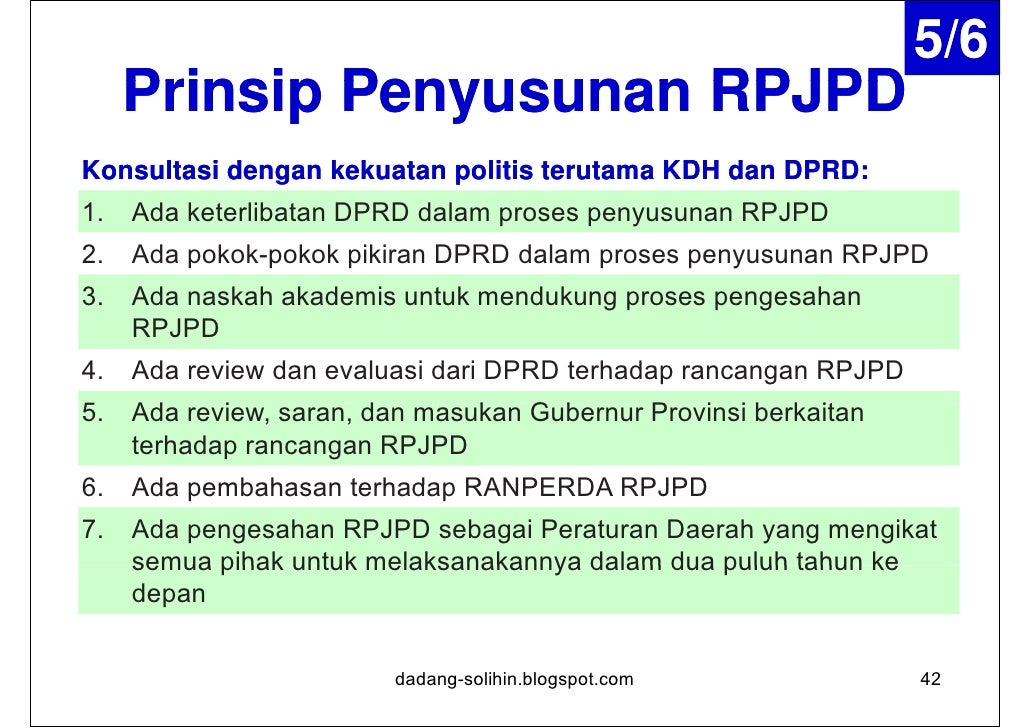 5/6

Prinsip Penyusunan RPJPD

Konsultasi dengan kekuatan politis terutama KDH dan DPRD:

1. Ada keterlibatan DPRD dalam proses penyusunan RPJPD
2. Ada pokok-pokok pikiran DPRD dalam proses penyusunan RPJPD
3. Ada naskah akademis untuk mendukung proses pengesahan RPJPD
4. Ada review dan evaluasi dari DPRD terhadap rancangan RPJPD
5. Ada review, saran, dan masukan Gubernur Provinsi berkaitan terhadap rancangan RPJPD
6. Ada pembahasan terhadap RANPERDA RPJPD
7. Ada pengesahan RPJPD sebagai Peraturan Daerah yang mengikat semua pihak untuk melaksanakannya dalam dua puluh tahun ke depan

dadang-solihin.blogspot.com

42